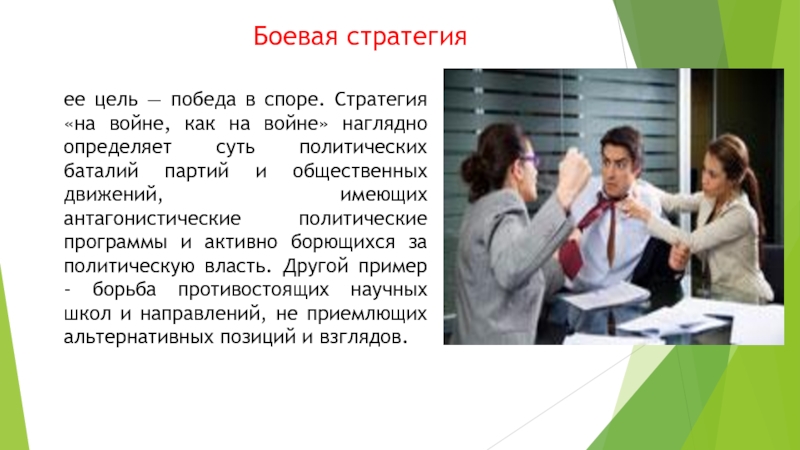 Боевая стратегия

ее цель — победа в споре. Стратегия «на войне, как на войне» наглядно определяет суть политических баталий партий и общественных движений, имеющих антагонистические политические программы и активно борющихся за политическую власть. Другой пример - борьба противостоящих научных школ и направлений, не приемлющих альтернативных позиций и взглядов.